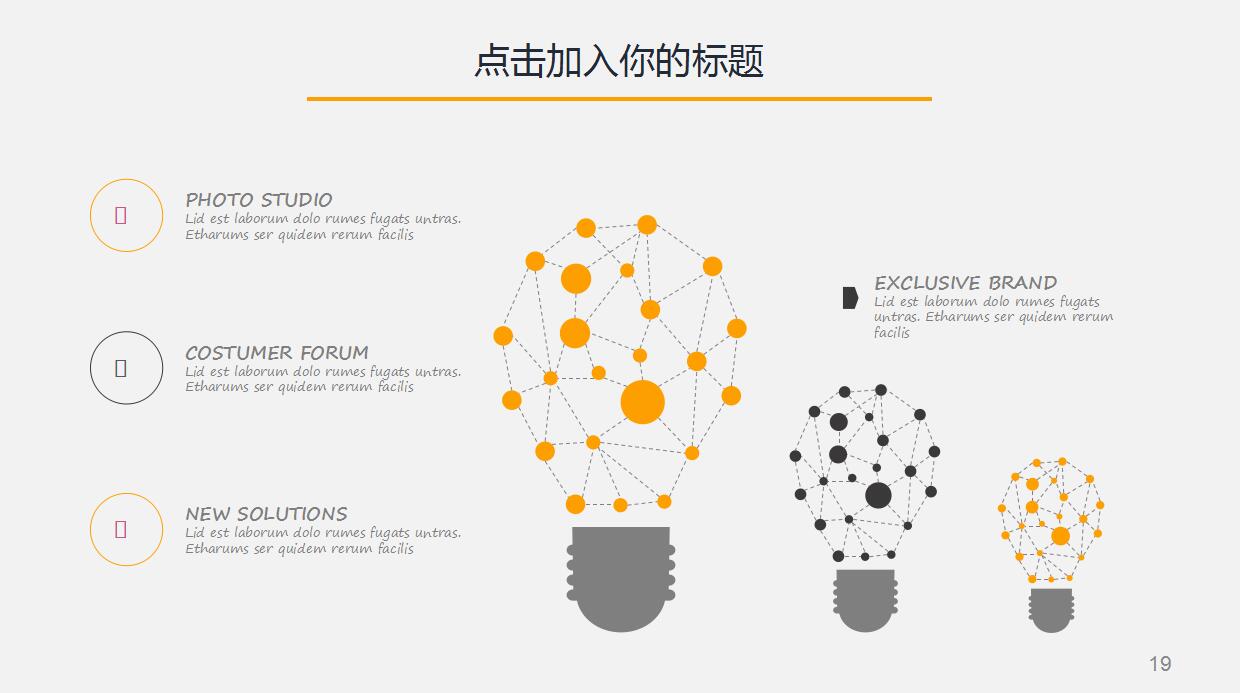 点击加入你的标题

PHOTO STUDIO
Lid est laborum dolo rumes fugats untras. Etharums ser quidem rerum facilis

COSTUMER FORUM
Lid est laborum dolo rumes fugats untras. Etharums ser quidem rerum facilis

NEW SOLUTIONS
Lid est laborum dolo rumes fugats untras. Etharums ser quidem rerum facilis

EXCLUSIVE BRAND
Lid est laborum dolo rumes fugats untras. Etharums ser quidem rerum facilis

19